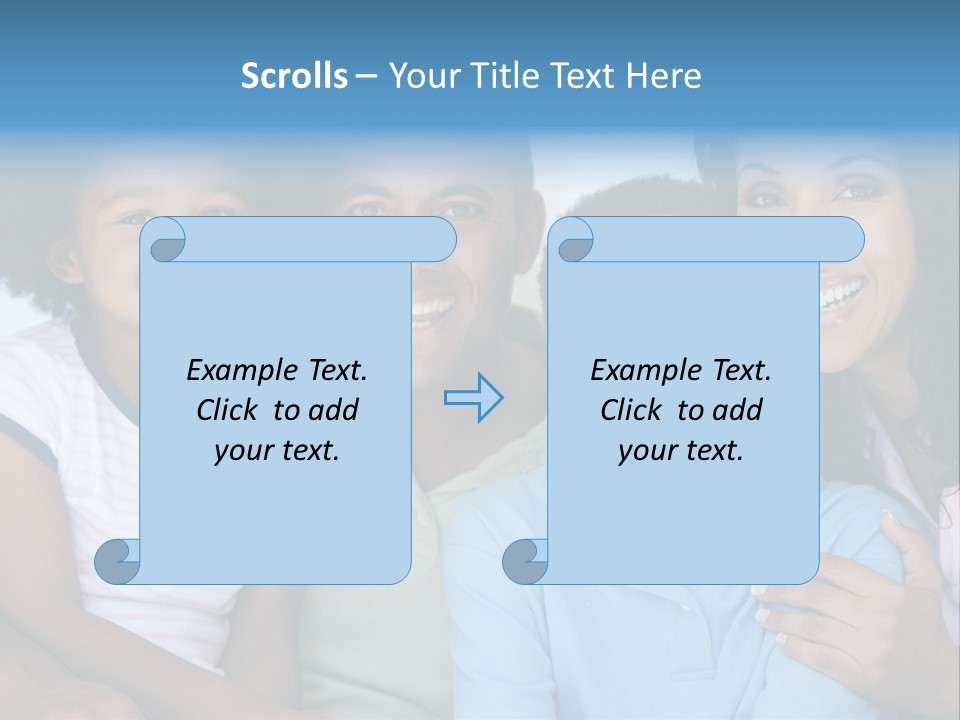 Scrolls – Your Title Text Here

Example Text. Click to add your text.

Example Text. Click to add your text.